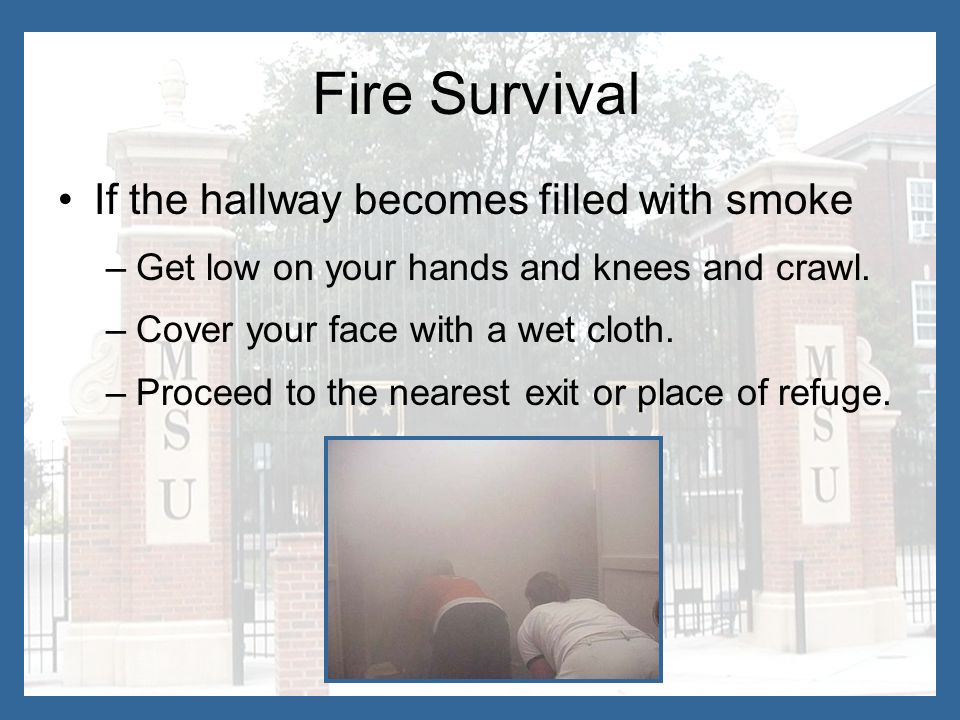 Fire Survival

• If the hallway becomes filled with smoke

– Get low on your hands and knees and crawl.

– Cover your face with a wet cloth.

– Proceed to the nearest exit or place of refuge.

M
S
U

M
S
U